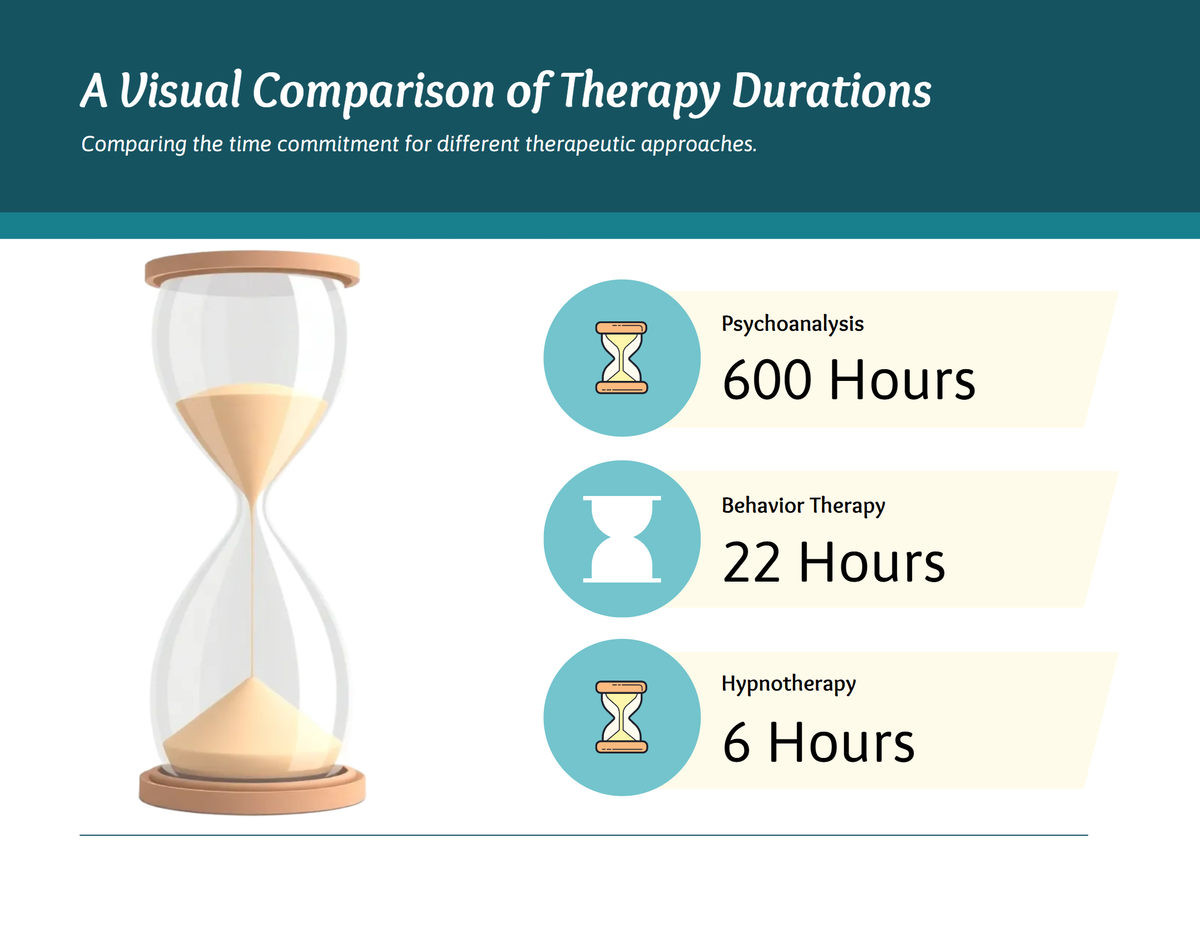 A Visual Comparison of Therapy Durations

Comparing the time commitment for different therapeutic approaches.

Psychoanalysis
600 Hours

Behavior Therapy
22 Hours

Hypnotherapy
6 Hours